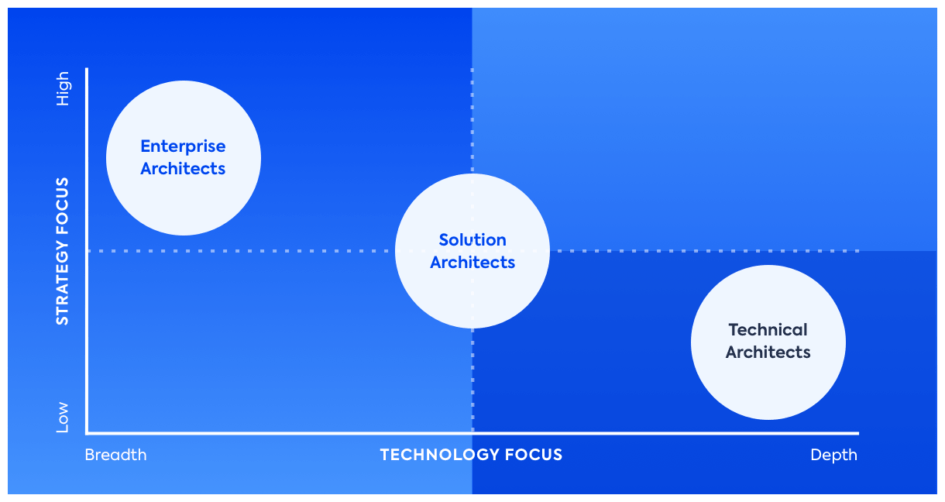 High

STRATEGY FOCUS

Low

Enterprise Architects

Solution Architects

Technical Architects

Breadth

TECHNOLOGY FOCUS

Depth